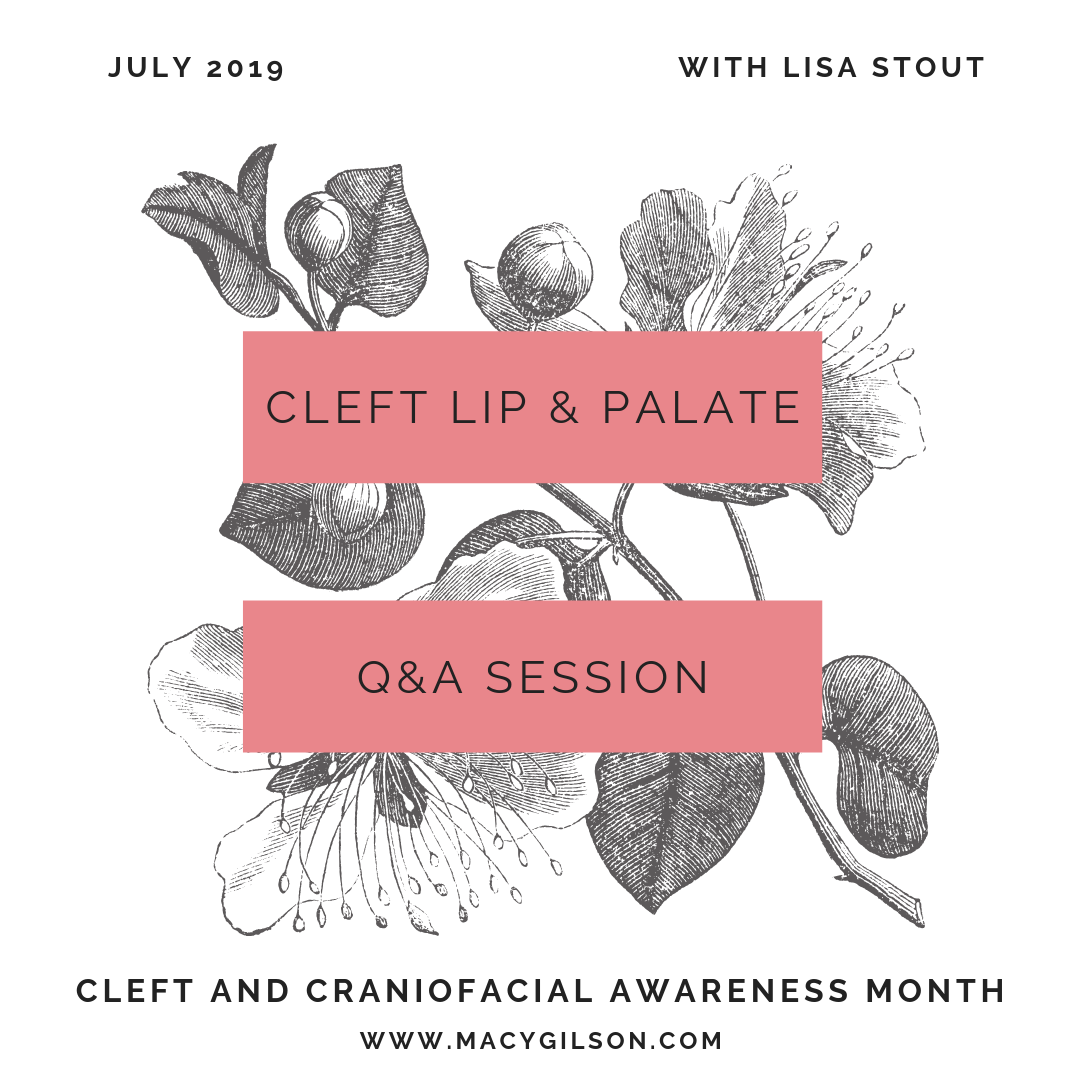 JULY 2019

WITH LISA STOUT

CLEFT LIP & PALATE

Q&A SESSION

CLEFT AND CRANIOFACIAL AWARENESS MONTH

WWW.MACYGILSON.COM